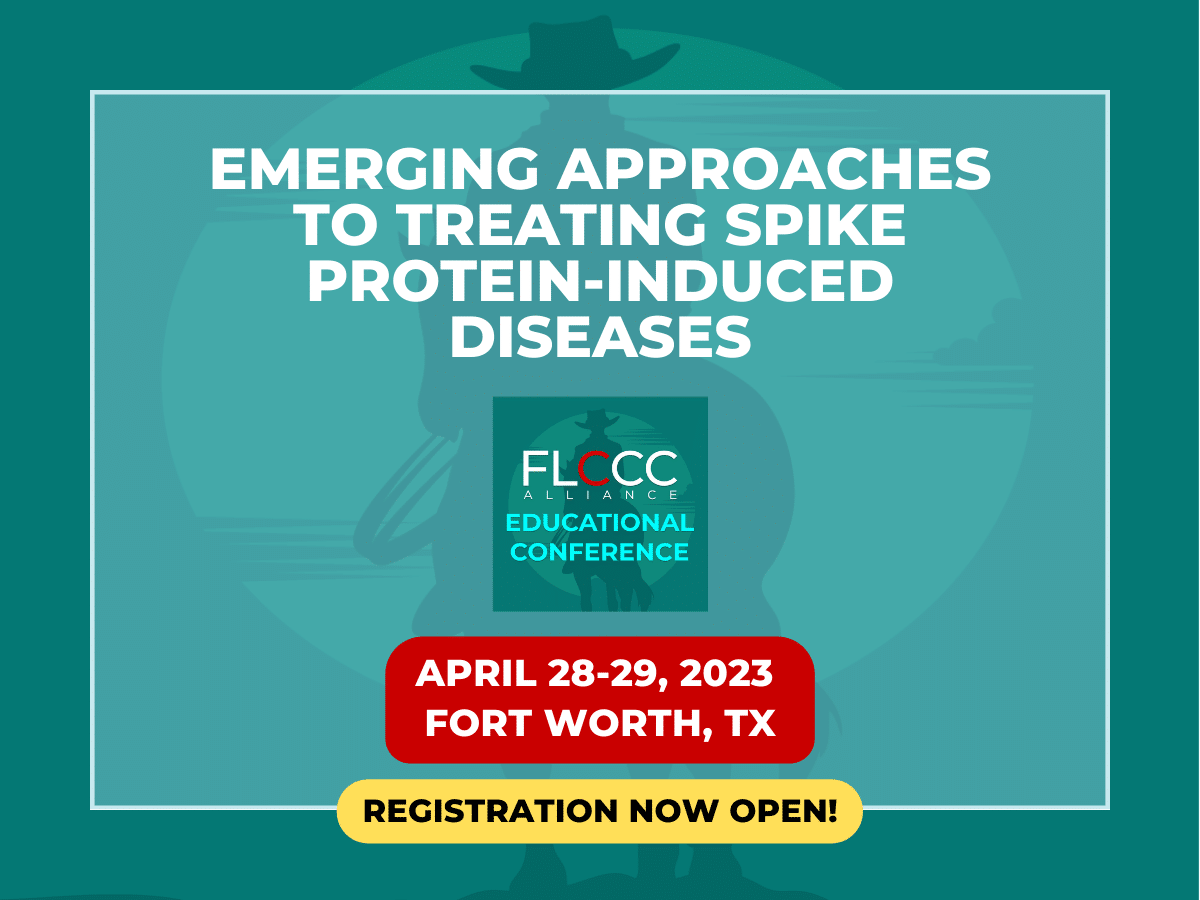 EMERGING APPROACHES TO TREATING SPIKE PROTEIN-INDUCED DISEASES

FLCCC
ALLIANCE
EDUCATIONAL CONFERENCE

APRIL 28-29, 2023
FORT WORTH, TX

REGISTRATION NOW OPEN!